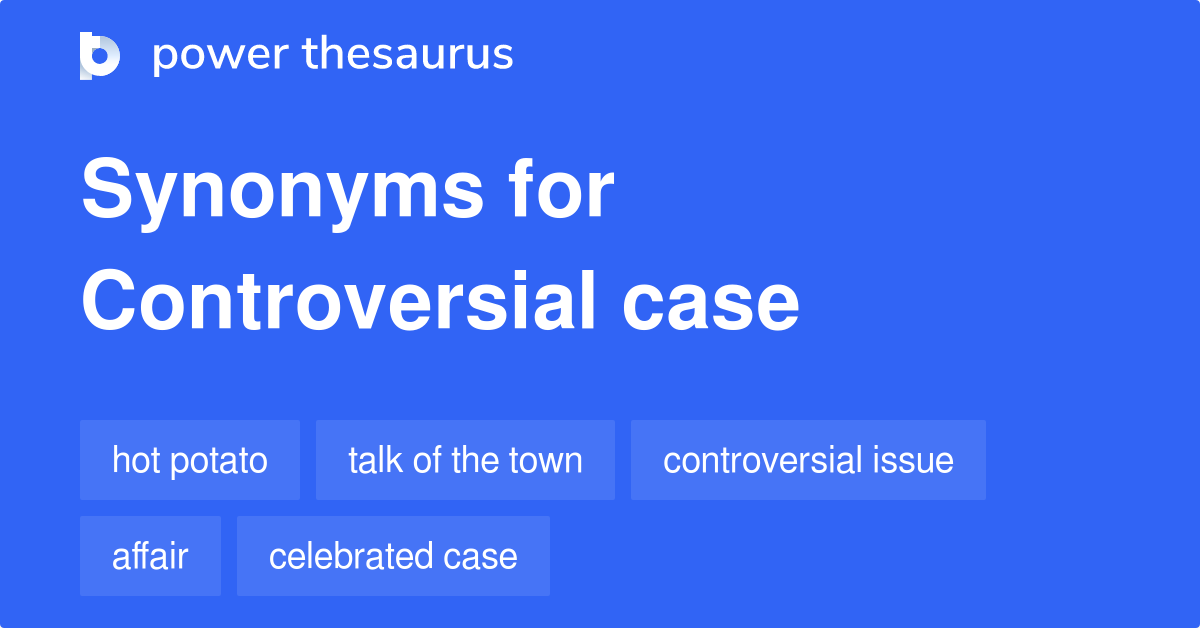 power thesaurus

Synonyms for Controversial case

hot potato

talk of the town

controversial issue

affair

celebrated case